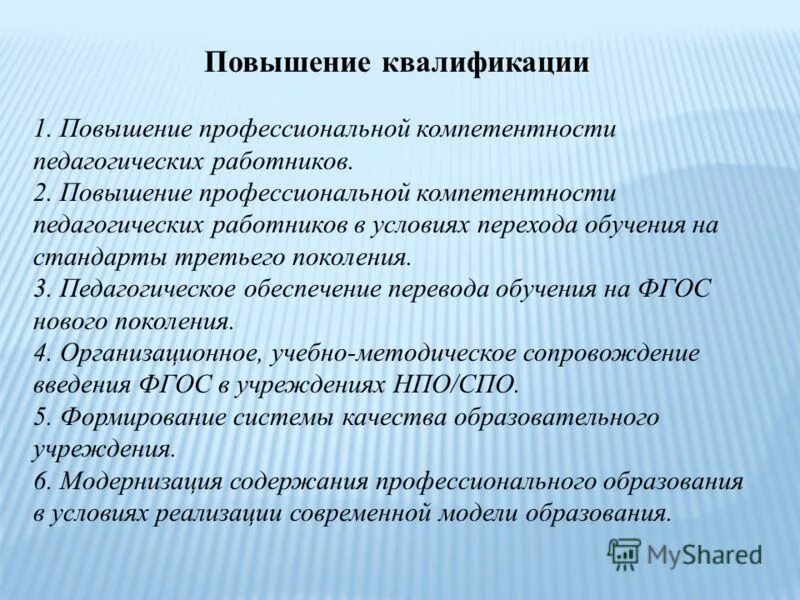 Повышение квалификации

1. Повышение профессиональной компетентности педагогических работников.
2. Повышение профессиональной компетентности педагогических работников в условиях перехода обучения на стандарты третьего поколения.
3. Педагогическое обеспечение перевода обучения на ФГОС нового поколения.
4. Организационное, учебно-методическое сопровождение введения ФГОС в учреждениях НПО/СПО.
5. Формирование системы качества образовательного учреждения.
6. Модернизация содержания профессионального образования в условиях реализации современной модели образования.

MyShared